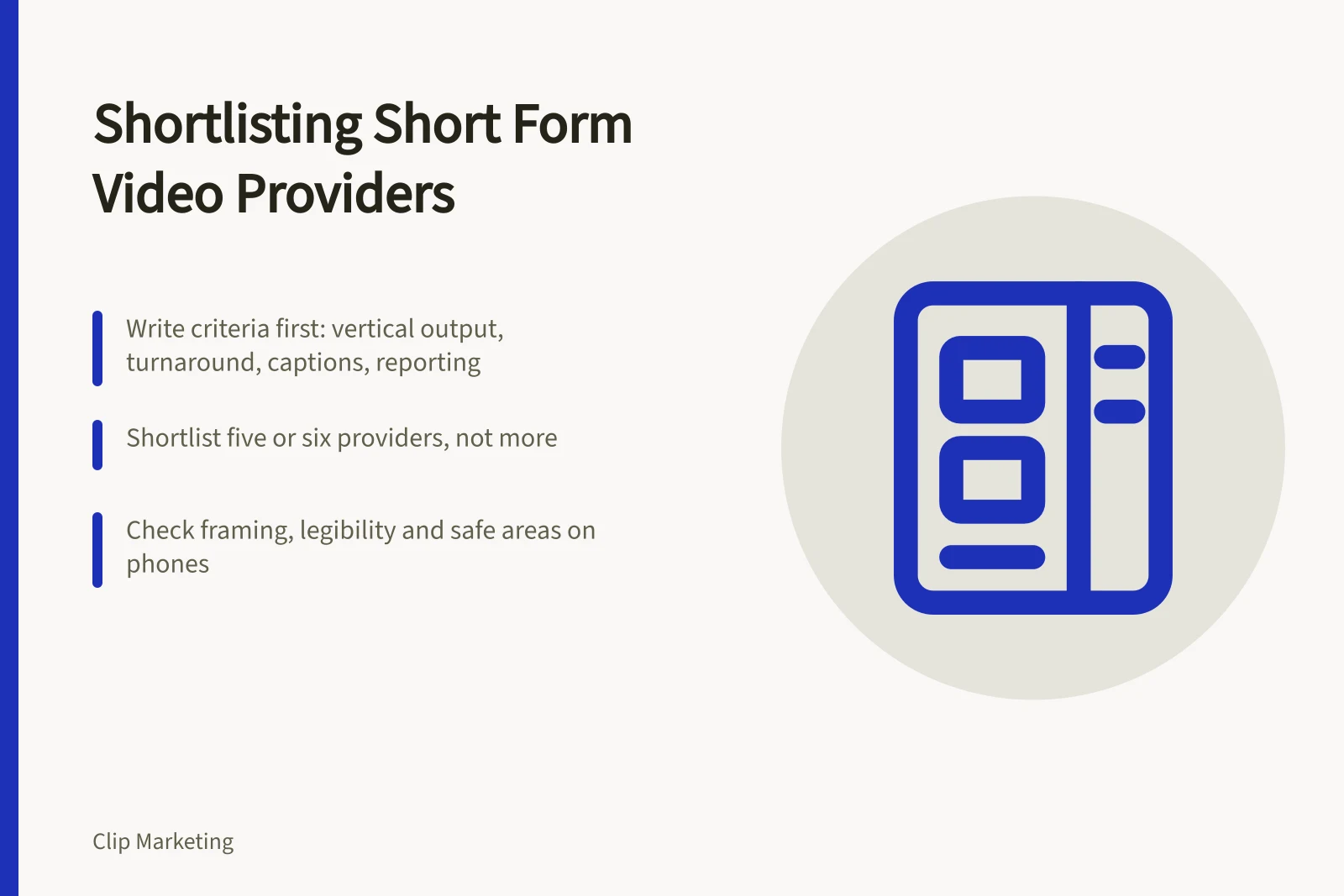 Shortlisting Short Form Video Providers

Write criteria first: vertical output, turnaround, captions, reporting

Shortlist five or six providers, not more

Check framing, legibility and safe areas on phones

Clip Marketing